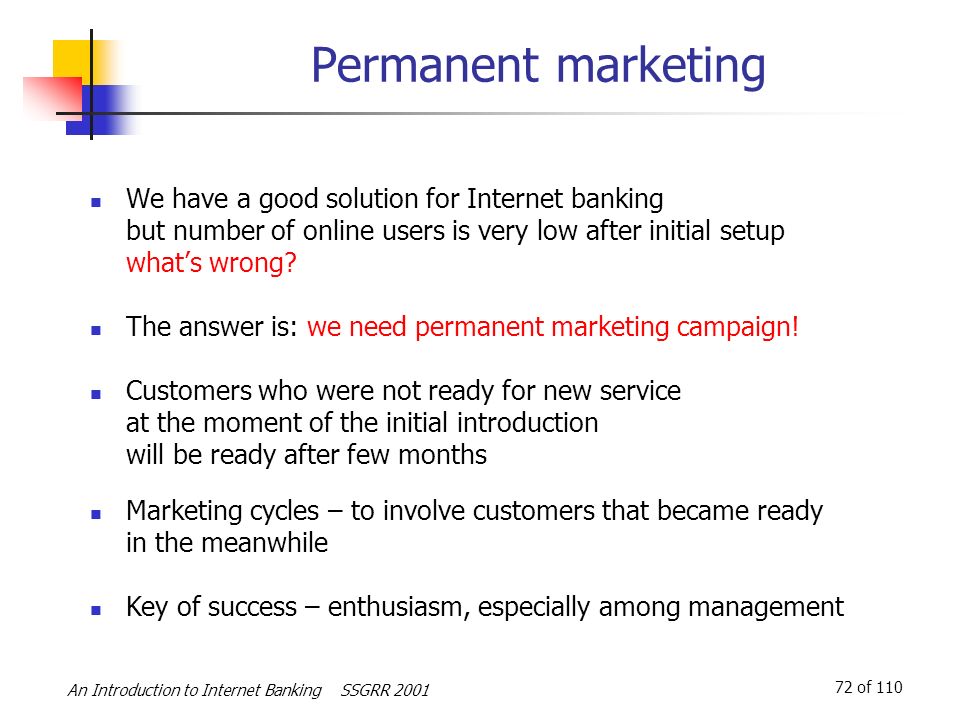 Permanent marketing

- We have a good solution for Internet banking but number of online users is very low after initial setup what's wrong?

- The answer is: we need permanent marketing campaign!

- Customers who were not ready for new service at the moment of the initial introduction will be ready after few months

- Marketing cycles – to involve customers that became ready in the meanwhile

- Key of success – enthusiasm, especially among management

An Introduction to Internet Banking SSGRR 2001

72 of 110